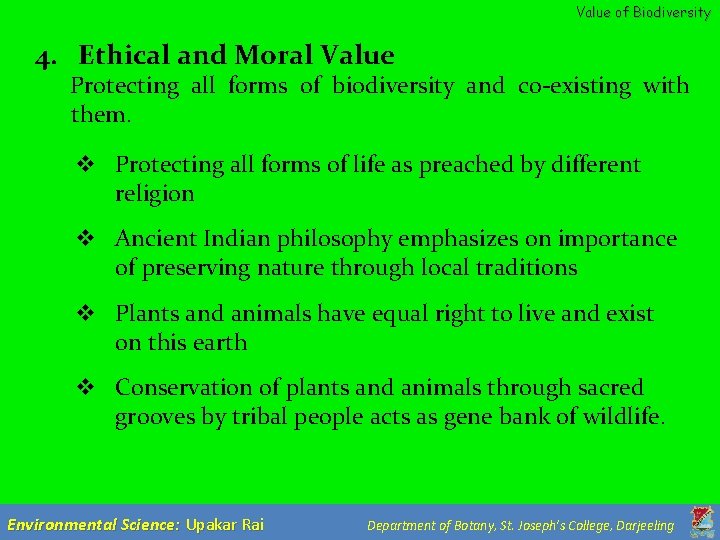 Value of Biodiversity

4. Ethical and Moral Value

Protecting all forms of biodiversity and co-existing with them.

❖ Protecting all forms of life as preached by different religion

❖ Ancient Indian philosophy emphasizes on importance of preserving nature through local traditions

❖ Plants and animals have equal right to live and exist on this earth

❖ Conservation of plants and animals through sacred grooves by tribal people acts as gene bank of wildlife.

Environmental Science: Upakar Rai

Department of Botany, St. Joseph's College, Darjeeling